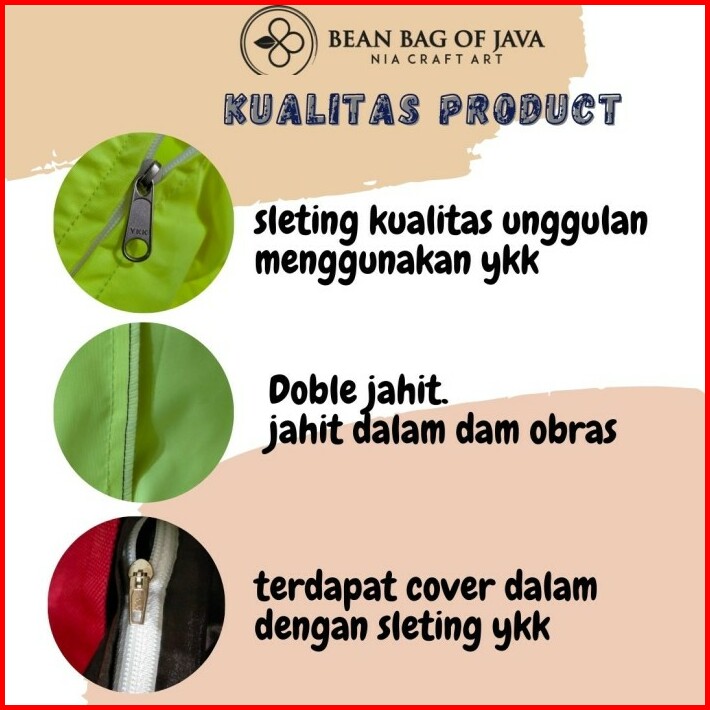 BEAN BAG OF JAVA
NIA CRAFT ART

KUALITAS PRODUCT

YKK

sleting kualitas unggulan menggunakan ykk

Doble jahit.
jahit dalam dam obras

terdapat cover dalam dengan sleting ykk